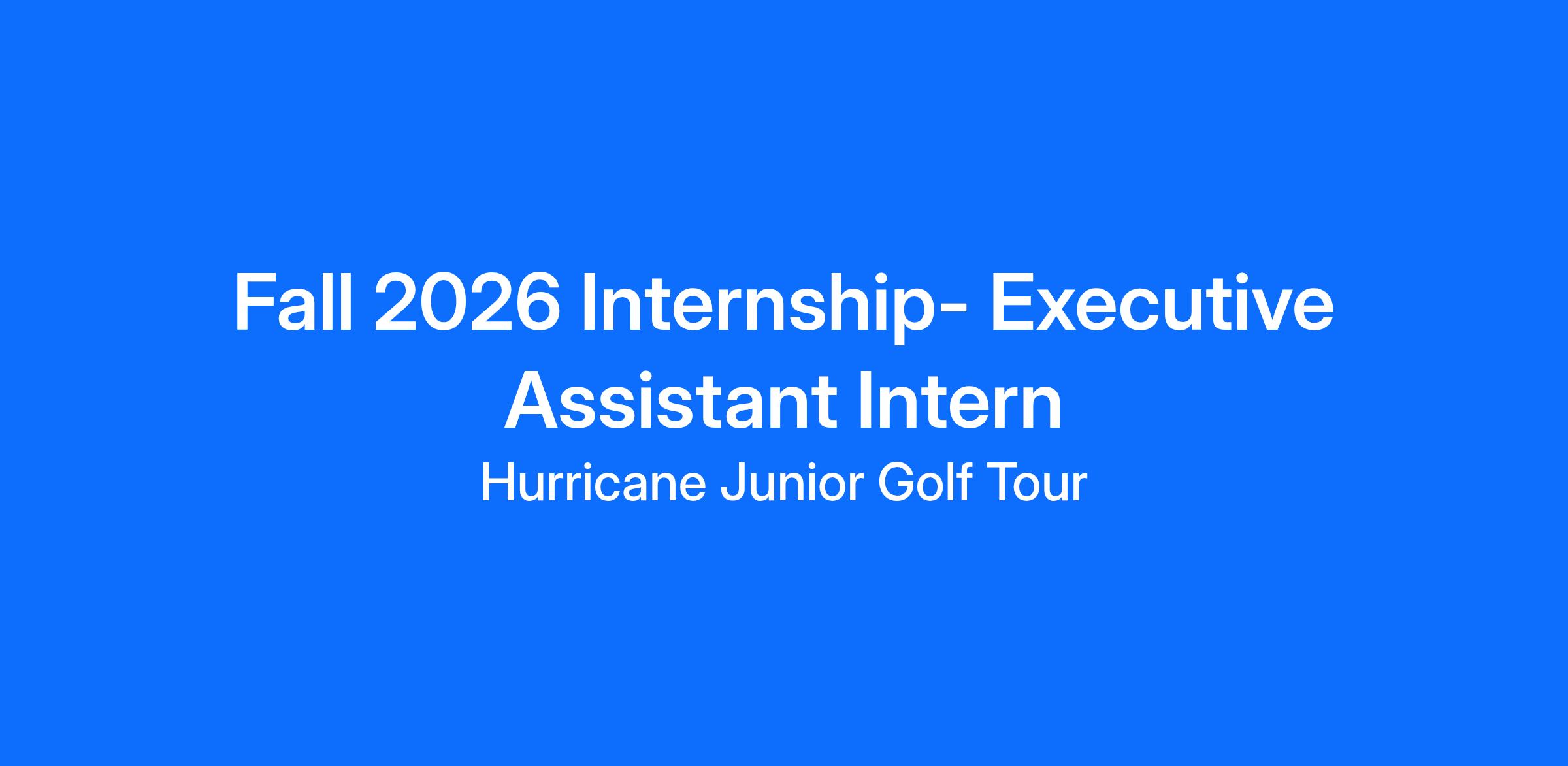 Fall 2026 Internship- Executive Assistant Intern

Hurricane Junior Golf Tour